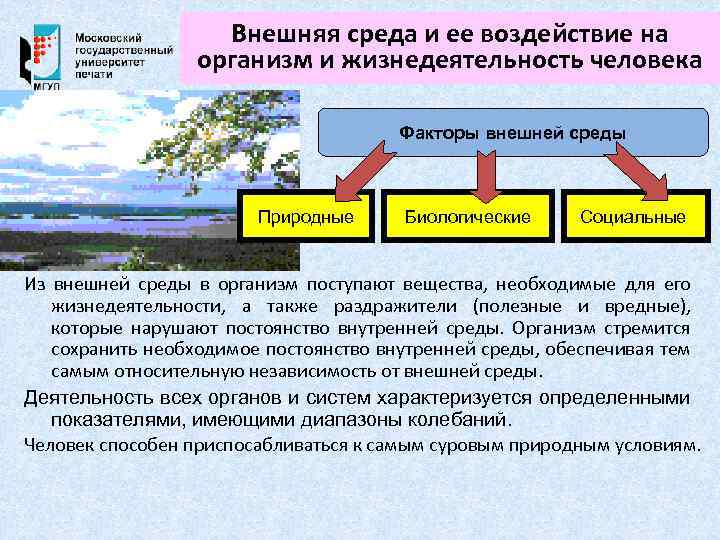 Московский государственный университет печати

МГУП

Внешняя среда и ее воздействие на организм и жизнедеятельность человека

Факторы внешней среды

Природные

Биологические

Социальные

Из внешней среды в организм поступают вещества, необходимые для его жизнедеятельности, а также раздражители (полезные и вредные), которые нарушают постоянство внутренней среды. Организм стремится сохранить необходимое постоянство внутренней среды, обеспечивая тем самым относительную независимость от внешней среды.

Деятельность всех органов и систем характеризуется определенными показателями, имеющими диапазоны колебаний.

Человек способен приспосабливаться к самым суровым природным условиям.